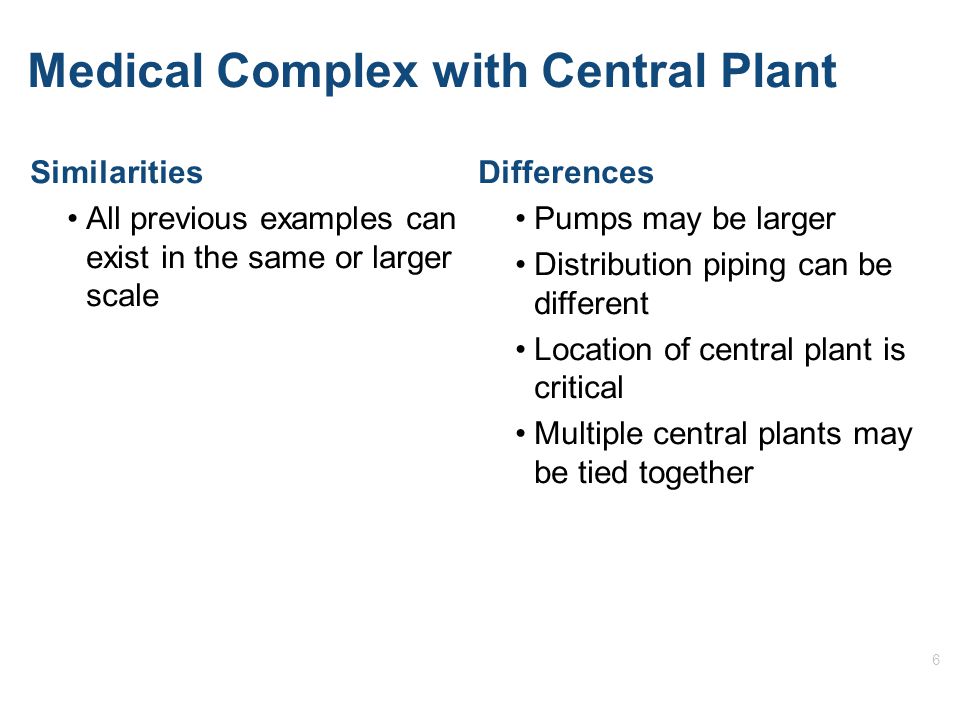 Medical Complex with Central Plant

Similarities

• All previous examples can exist in the same or larger scale

Differences

• Pumps may be larger
• Distribution piping can be different
• Location of central plant is critical
• Multiple central plants may be tied together

6